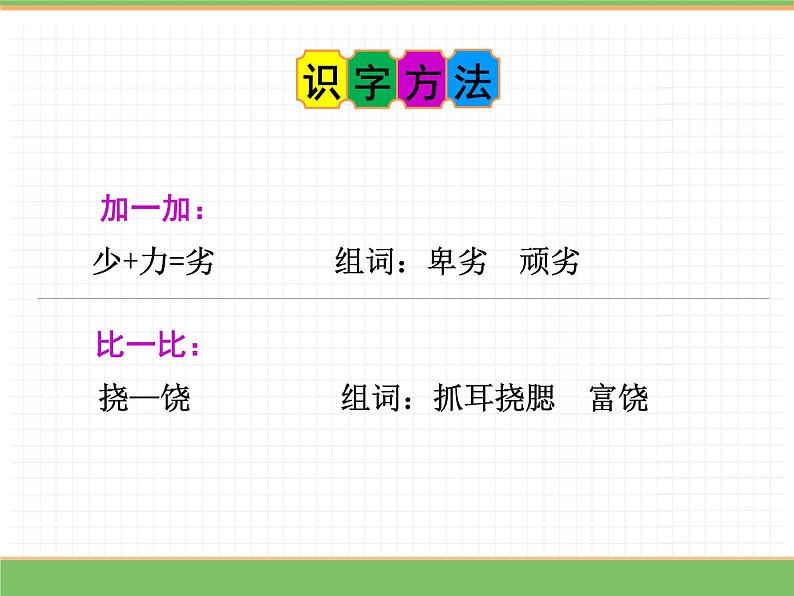 识字方法

加一加：

少+力=劣　　组词：卑劣　顽劣

比一比：

挠—饶　　组词：抓耳挠腮　富饶